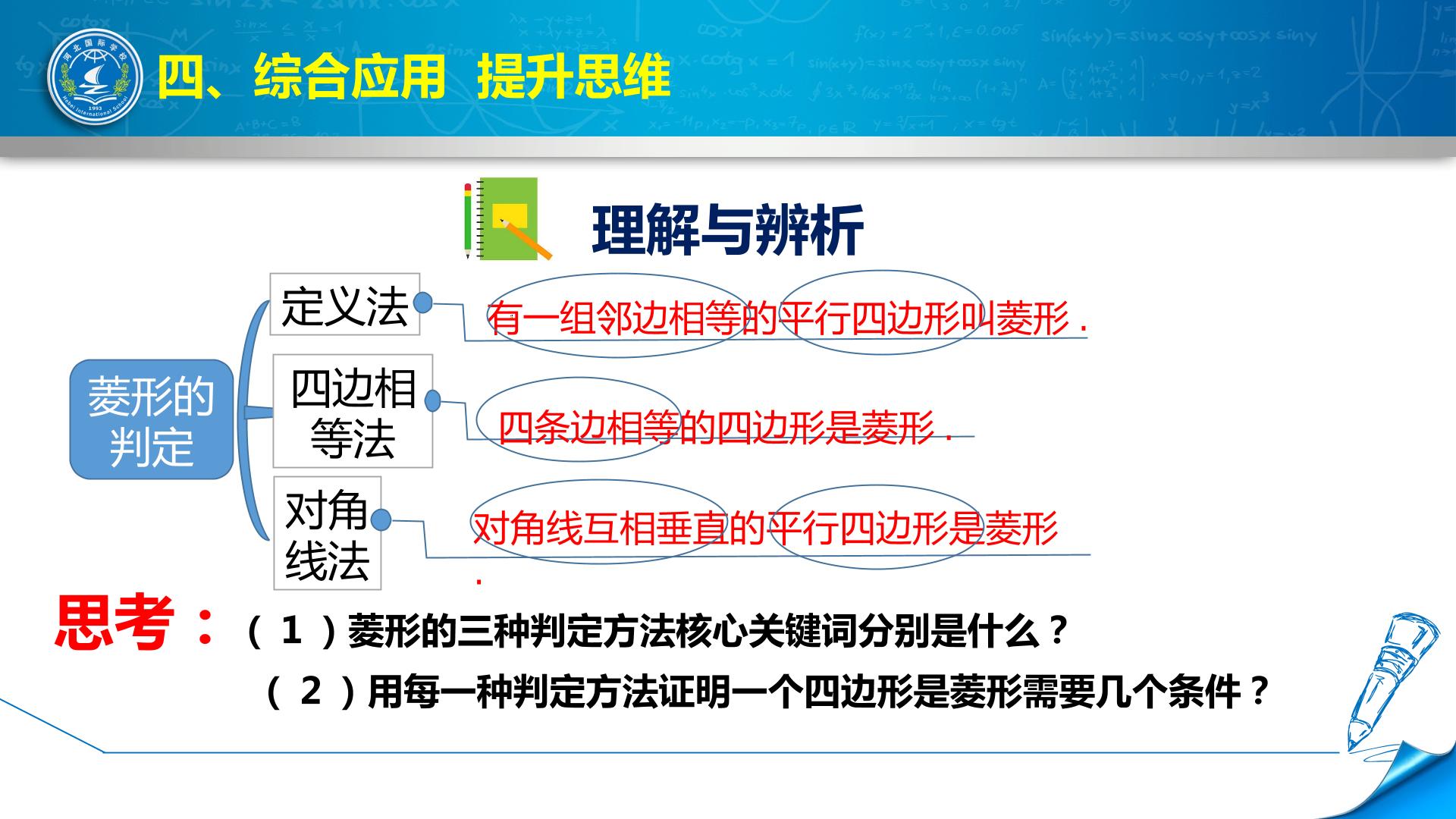 河北国际学校
1993
Hebei International School

四、综合应用 提升思维

理解与辨析

菱形的判定

定义法

有一组邻边相等的平行四边形叫菱形．

四边相等法

四条边相等的四边形是菱形．

对角线法

对角线互相垂直的平行四边形是菱形．

思考：（1）菱形的三种判定方法核心关键词分别是什么？

（2）用每一种判定方法证明一个四边形是菱形需要几个条件？